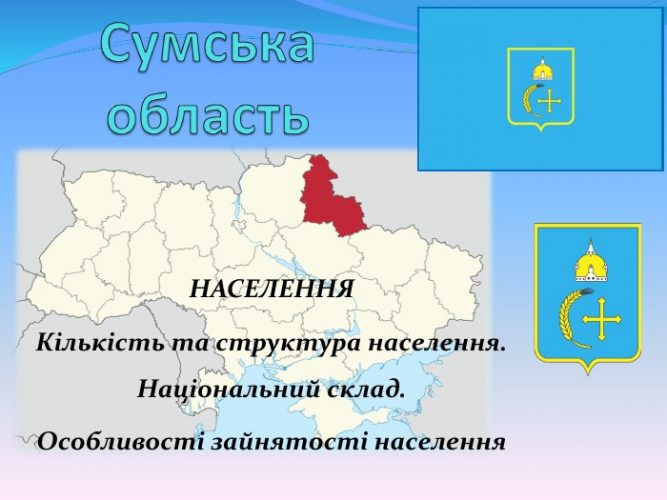 Сумська область

НАСЕЛЕННЯ

Кількість та структура населення.

Національний склад.

Особливості зайнятості населення